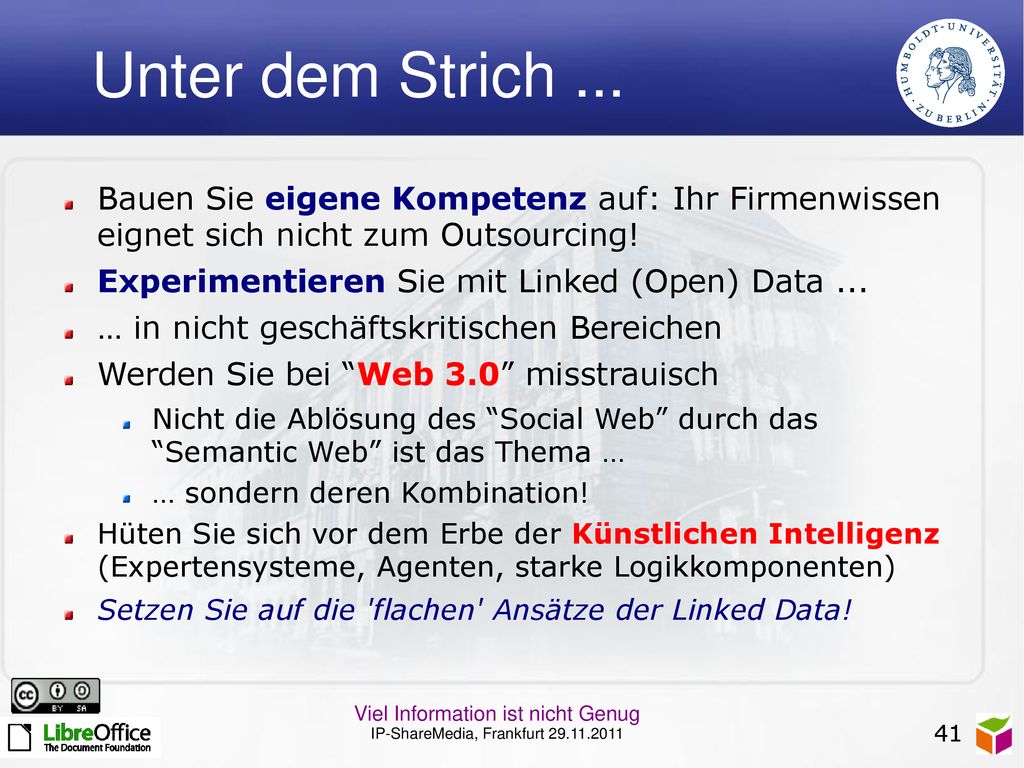 Unter dem Strich ...

HUMBOLDT-UNIVERSITÄT ZU BERLIN

Bauen Sie eigene Kompetenz auf: Ihr Firmenwissen eignet sich nicht zum Outsourcing!

Experimentieren Sie mit Linked (Open) Data ...

… in nicht geschäftskritischen Bereichen

Werden Sie bei “Web 3.0” misstrauisch

Nicht die Ablösung des “Social Web” durch das “Semantic Web” ist das Thema …

… sondern deren Kombination!

Hüten Sie sich vor dem Erbe der Künstlichen Intelligenz (Expertensysteme, Agenten, starke Logikkomponenten)

Setzen Sie auf die 'flachen' Ansätze der Linked Data!

cc BY SA

LibreOffice The Document Foundation

Viel Information ist nicht Genug
IP-ShareMedia, Frankfurt 29.11.2011

41